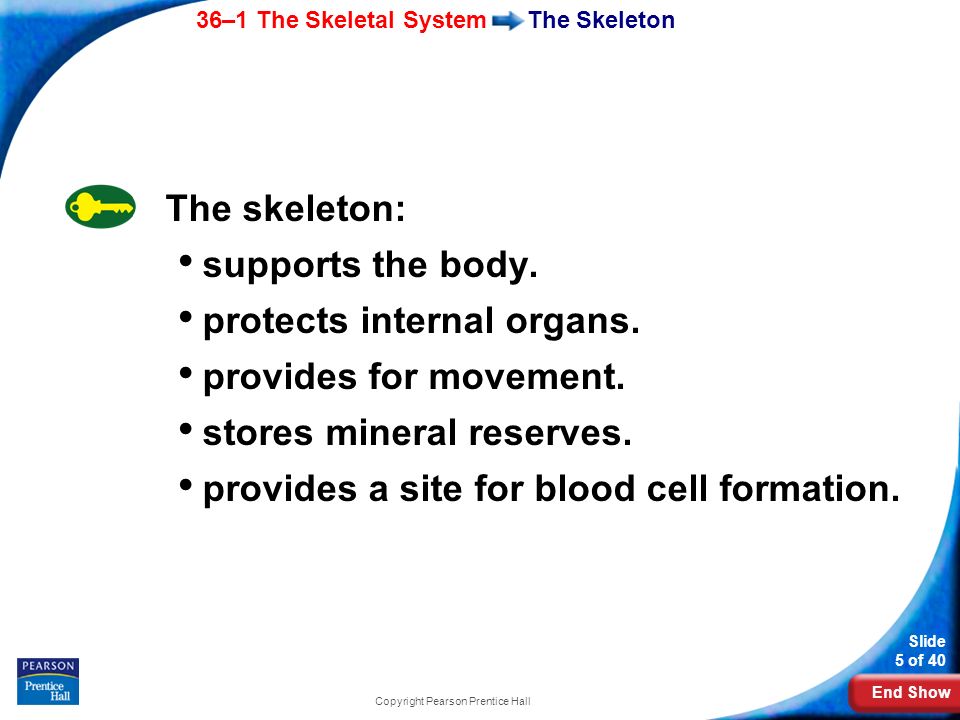 36–1 The Skeletal System The Skeleton

The skeleton:

• supports the body.

• protects internal organs.

• provides for movement.

• stores mineral reserves.

• provides a site for blood cell formation.

PEARSON
Prentice Hall

Copyright Pearson Prentice Hall

Slide
5 of 40

End Show